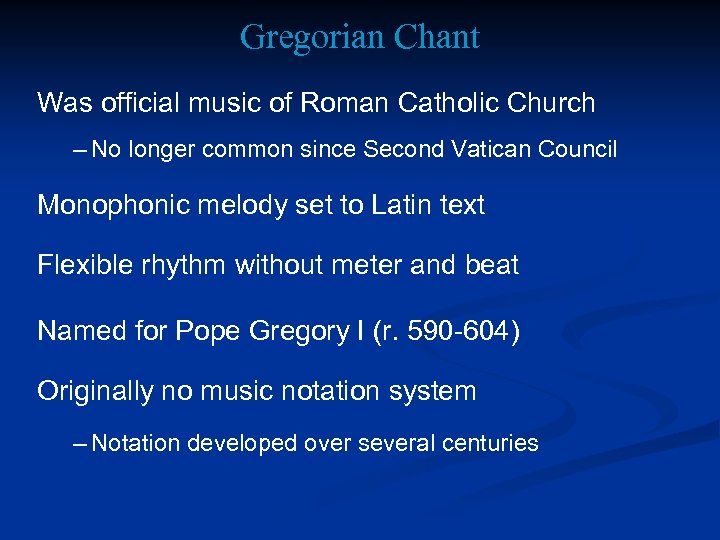 Gregorian Chant

Was official music of Roman Catholic Church

– No longer common since Second Vatican Council

Monophonic melody set to Latin text

Flexible rhythm without meter and beat

Named for Pope Gregory I (r. 590-604)

Originally no music notation system

– Notation developed over several centuries